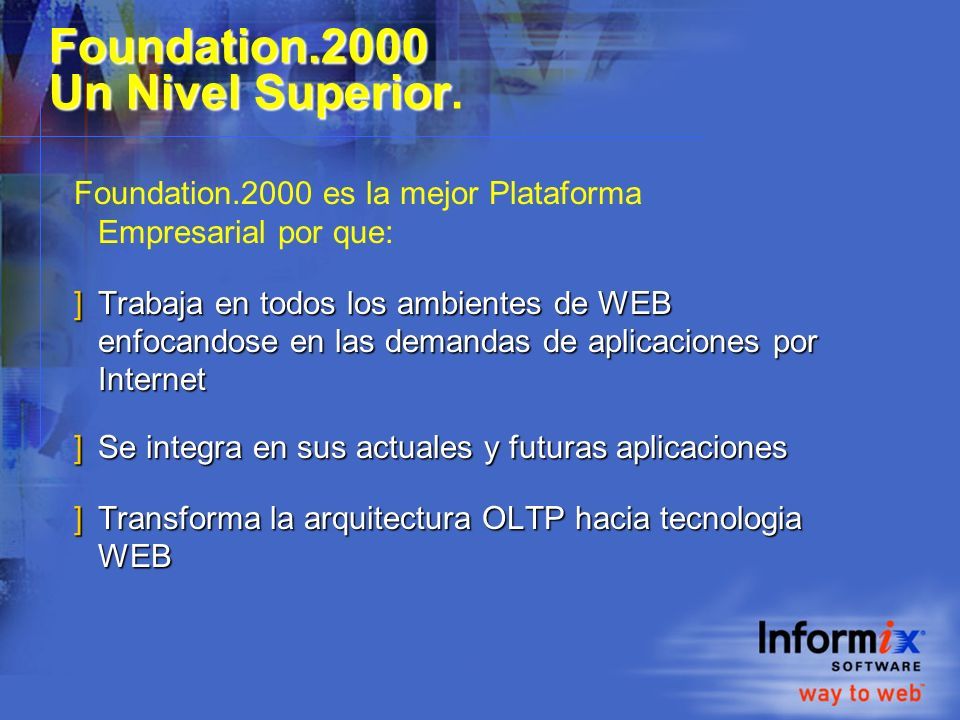 Foundation.2000
Un Nivel Superior.

Foundation.2000 es la mejor Plataforma Empresarial por que:

] Trabaja en todos los ambientes de WEB enfocandose en las demandas de aplicaciones por Internet

] Se integra en sus actuales y futuras aplicaciones

] Transforma la arquitectura OLTP hacia tecnologia WEB

Informix
SOFTWARE
way to web